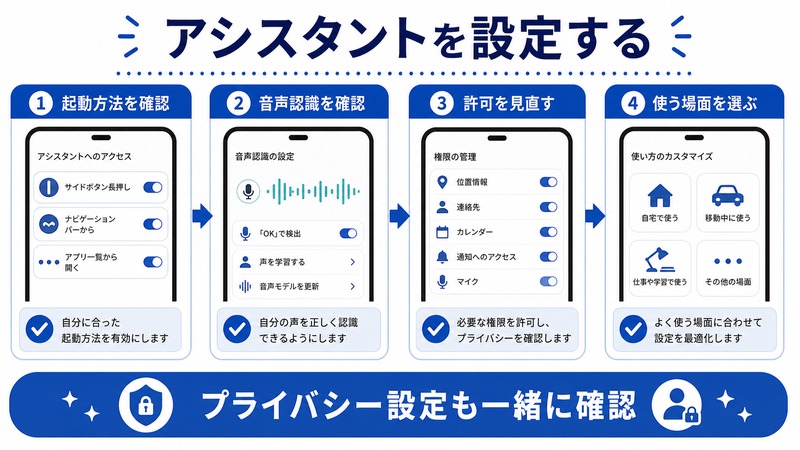 アシスタントを設定する

1 起動方法を確認

アシスタントへのアクセス

サイドボタン長押し

ナビゲーションバーから

アプリ一覧から開く

自分に合った起動方法を有効にします

2 音声認識を確認

音声認識の設定

「OK」で検出

声を学習する

音声モデルを更新

自分の声を正しく認識できるようにします

3 許可を見直す

権限の管理

位置情報

連絡先

カレンダー

通知へのアクセス

マイク

必要な権限を許可し、プライバシーを確認します

4 使う場面を選ぶ

使い方のカスタマイズ

自宅で使う

移動中に使う

仕事や学習で使う

その他の場面

よく使う場面に合わせて設定を最適化します

プライバシー設定も一緒に確認